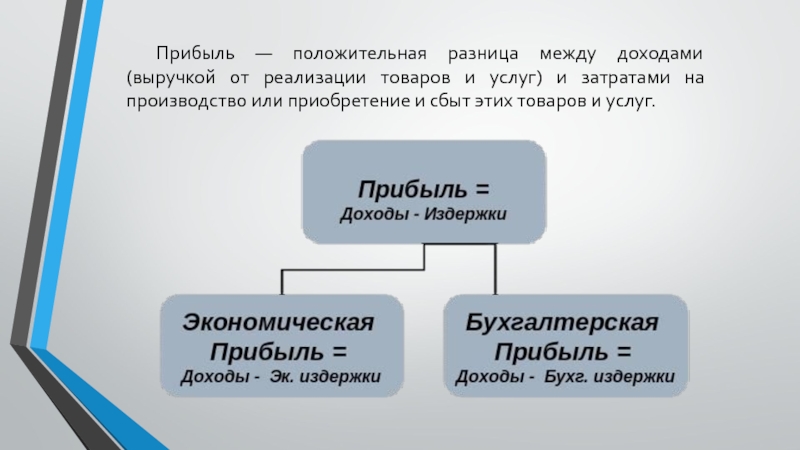 Прибыль — положительная разница между доходами (выручкой от реализации товаров и услуг) и затратами на производство или приобретение и сбыт этих товаров и услуг.

Прибыль =
Доходы - Издержки

Экономическая
Прибыль =
Доходы - Эк. издержки

Бухгалтерская
Прибыль =
Доходы - Бухг. издержки